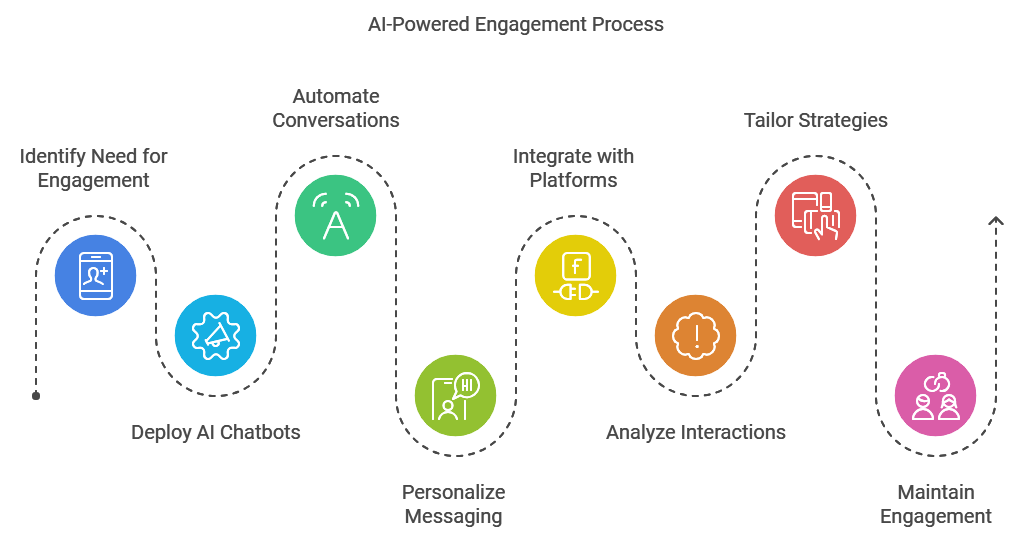 AI-Powered Engagement Process

Identify Need for Engagement

Deploy AI Chatbots

Automate Conversations

Personalize Messaging

Integrate with Platforms

Analyze Interactions

Tailor Strategies

Maintain Engagement